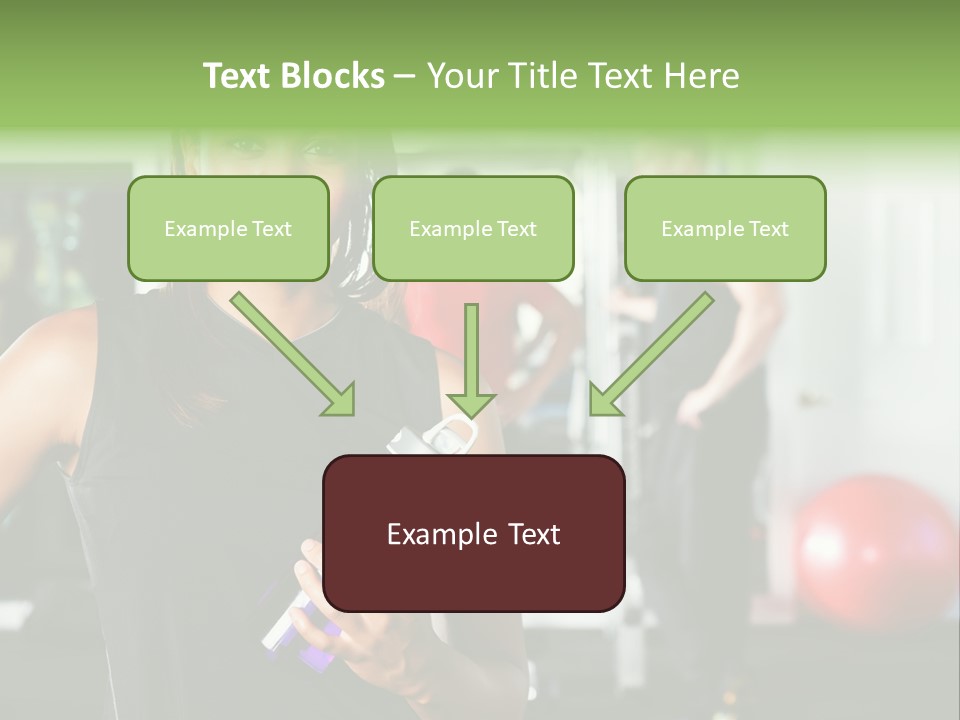 Text Blocks – Your Title Text Here

Example Text

Example Text

Example Text

Example Text